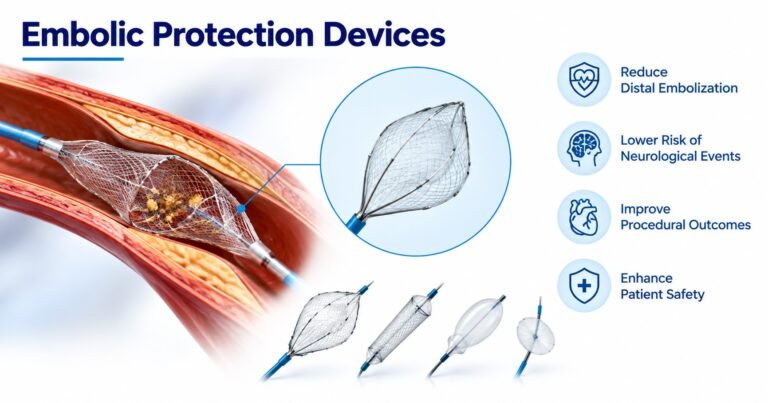 Embolic Protection Devices

Reduce
Distal Embolization

Lower Risk of
Neurological Events

Improve
Procedural Outcomes

Enhance
Patient Safety